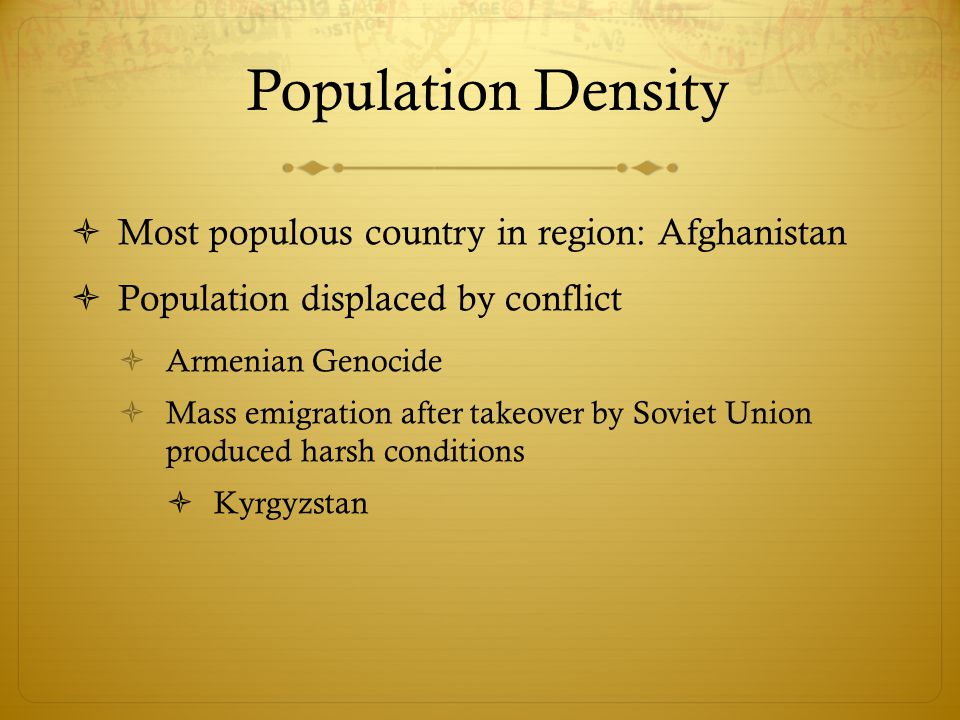 Population Density

Most populous country in region: Afghanistan

Population displaced by conflict

Armenian Genocide

Mass emigration after takeover by Soviet Union produced harsh conditions

Kyrgyzstan